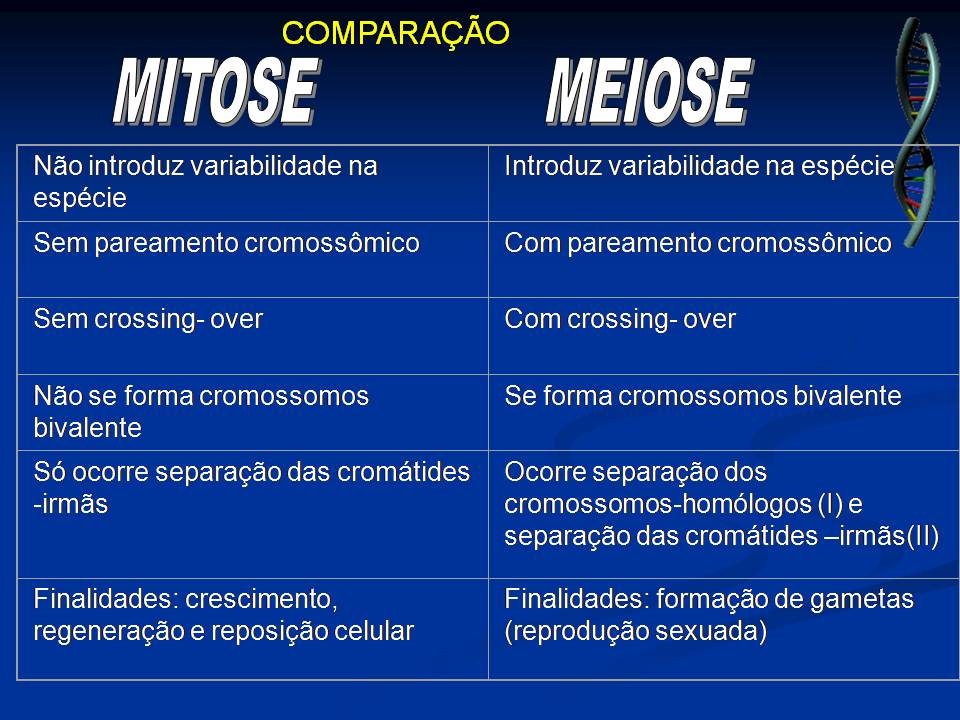 COMPARAÇÃO

| MITOSE | MEIOSE |
|---|---|
| Não introduz variabilidade na espécie | Introduz variabilidade na espécie |
| Sem pareamento cromossômico | Com pareamento cromossômico |
| Sem crossing- over | Com crossing- over |
| Não se forma cromossomos bivalente | Se forma cromossomos bivalente |
| Só ocorre separação das cromátides -irmãs | Ocorre separação dos cromossomos-homólogos (I) e separação das cromátides –irmãs(II) |
| Finalidades: crescimento, regeneração e reposição celular | Finalidades: formação de gametas (reprodução sexuada) |